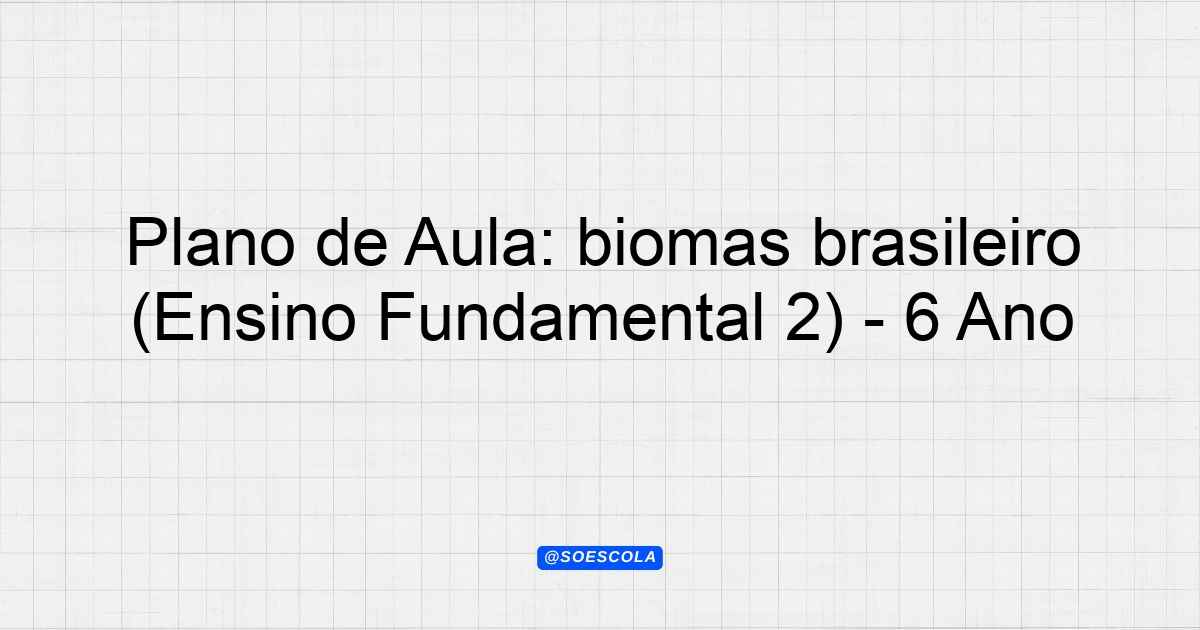 Plano de Aula: biomas brasileiro (Ensino Fundamental 2) - 6 Ano

@SOESCOLA